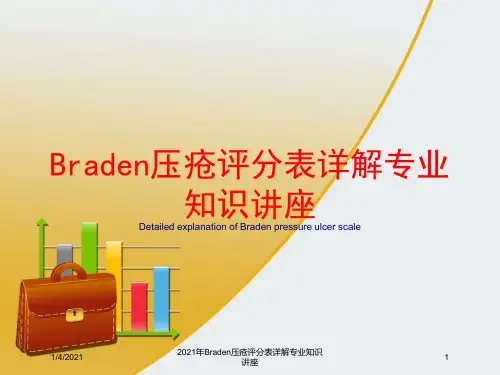 Braden压疮评分表详解专业知识讲座

Detailed explanation of Braden pressure ulcer scale

1/4/2021

2021年Braden压疮评分表详解专业知识讲座

1